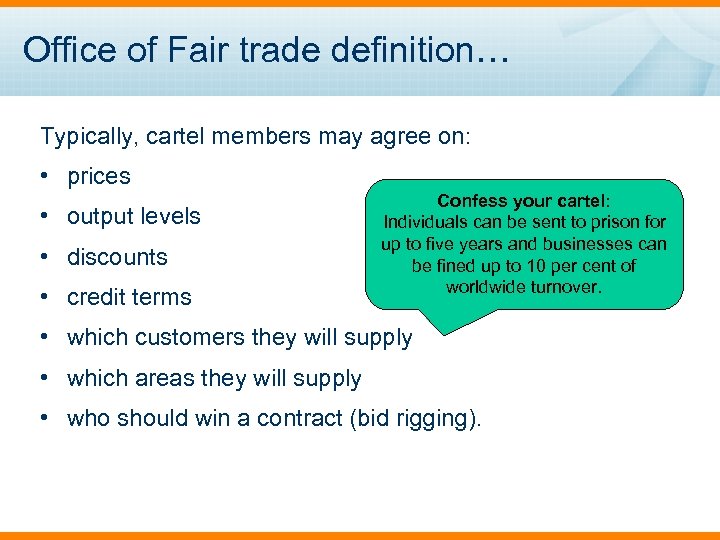 Office of Fair trade definition…

Typically, cartel members may agree on:

• prices
• output levels
• discounts
• credit terms
• which customers they will supply
• which areas they will supply
• who should win a contract (bid rigging).

Confess your cartel:
Individuals can be sent to prison for up to five years and businesses can be fined up to 10 per cent of worldwide turnover.